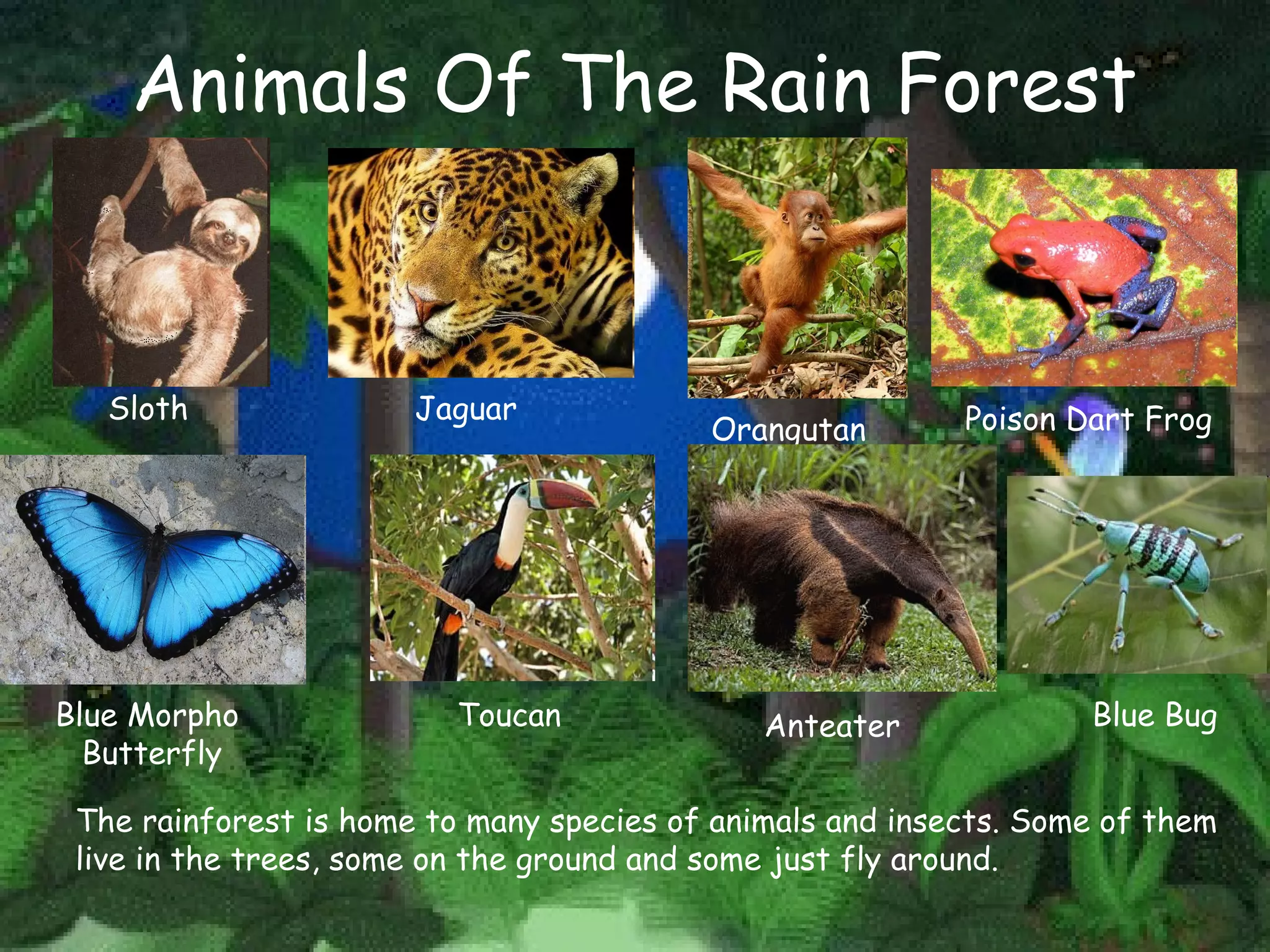 Animals Of The Rain Forest

Sloth

Jaguar

Orangutan

Poison Dart Frog

Blue Morpho Butterfly

Toucan

Anteater

Blue Bug

The rainforest is home to many species of animals and insects. Some of them live in the trees, some on the ground and some just fly around.